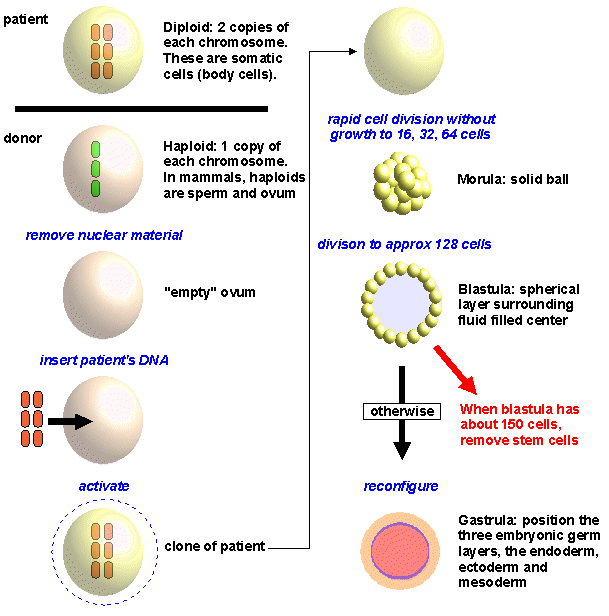 patient

Diploid: 2 copies of each chromosome. These are somatic cells (body cells).

donor

Haploid: 1 copy of each chromosome. In mammals, haploids are sperm and ovum

remove nuclear material

"empty" ovum

insert patient's DNA

activate

clone of patient

rapid cell division without growth to 16, 32, 64 cells

Morula: solid ball

divison to approx 128 cells

Blastula: spherical layer surrounding fluid filled center

otherwise

When blastula has about 150 cells, remove stem cells

reconfigure

Gastrula: position the three embryonic germ layers, the endoderm, ectoderm and mesoderm